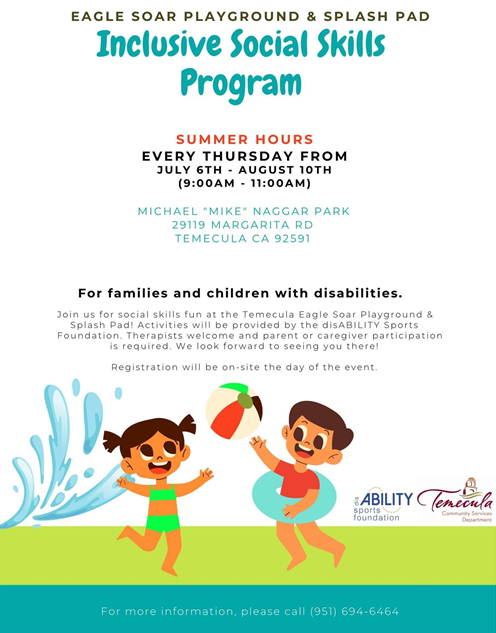 EAGLE SOAR PLAYGROUND & SPLASH PAD
Inclusive Social Skills Program

SUMMER HOURS
EVERY THURSDAY FROM
JULY 6TH - AUGUST 10TH
(9:00AM - 11:00AM)

MICHAEL "MIKE" NAGGAR PARK
29119 MARGARITA RD
TEMECULA CA 92591

For families and children with disabilities.

Join us for social skills fun at the Temecula Eagle Soar Playground & Splash Pad! Activities will be provided by the disABILITY Sports Foundation. Therapists welcome and parent or caregiver participation is required. We look forward to seeing you there!

Registration will be on-site the day of the event.

disABILITY sports foundation

Temecula Community Services Department

For more information, please call (951) 694-6464